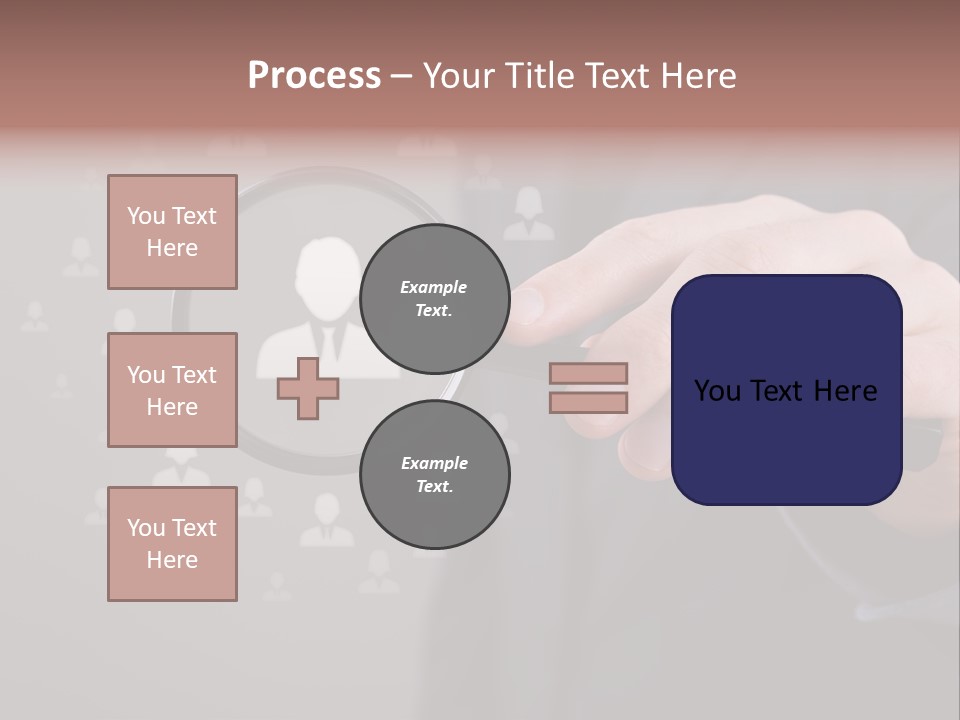 Process – Your Title Text Here

You Text Here

You Text Here

You Text Here

Example Text.

Example Text.

You Text Here